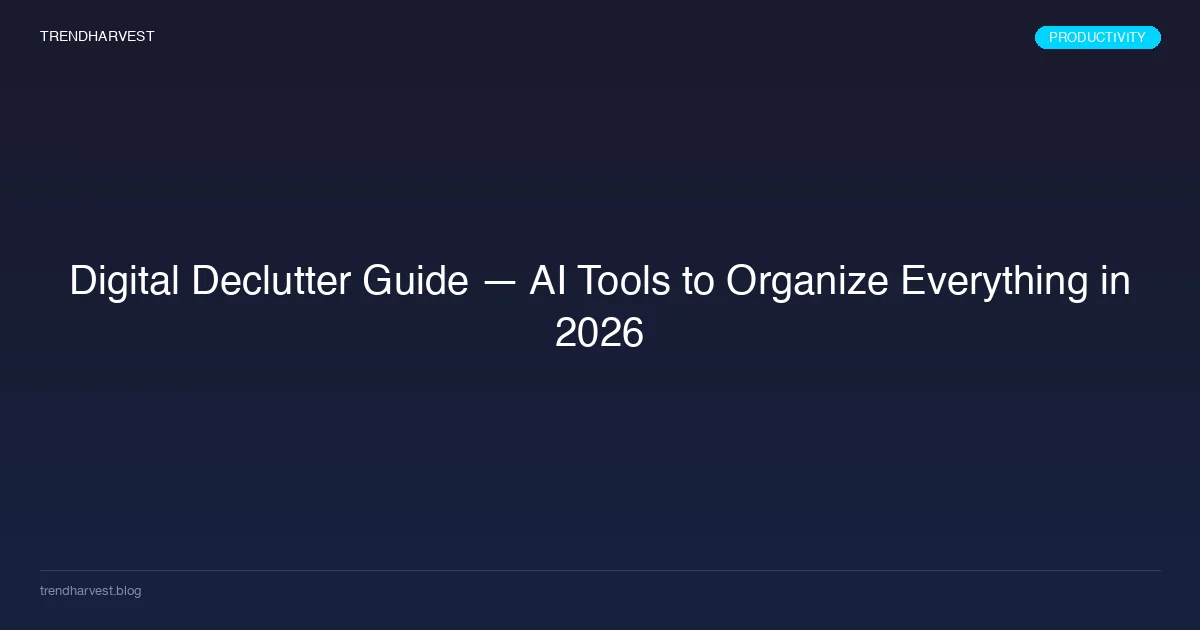 TRENDHARVEST

PRODUCTIVITY

Digital Declutter Guide — AI Tools to Organize Everything in 2026

trendharvest.blog